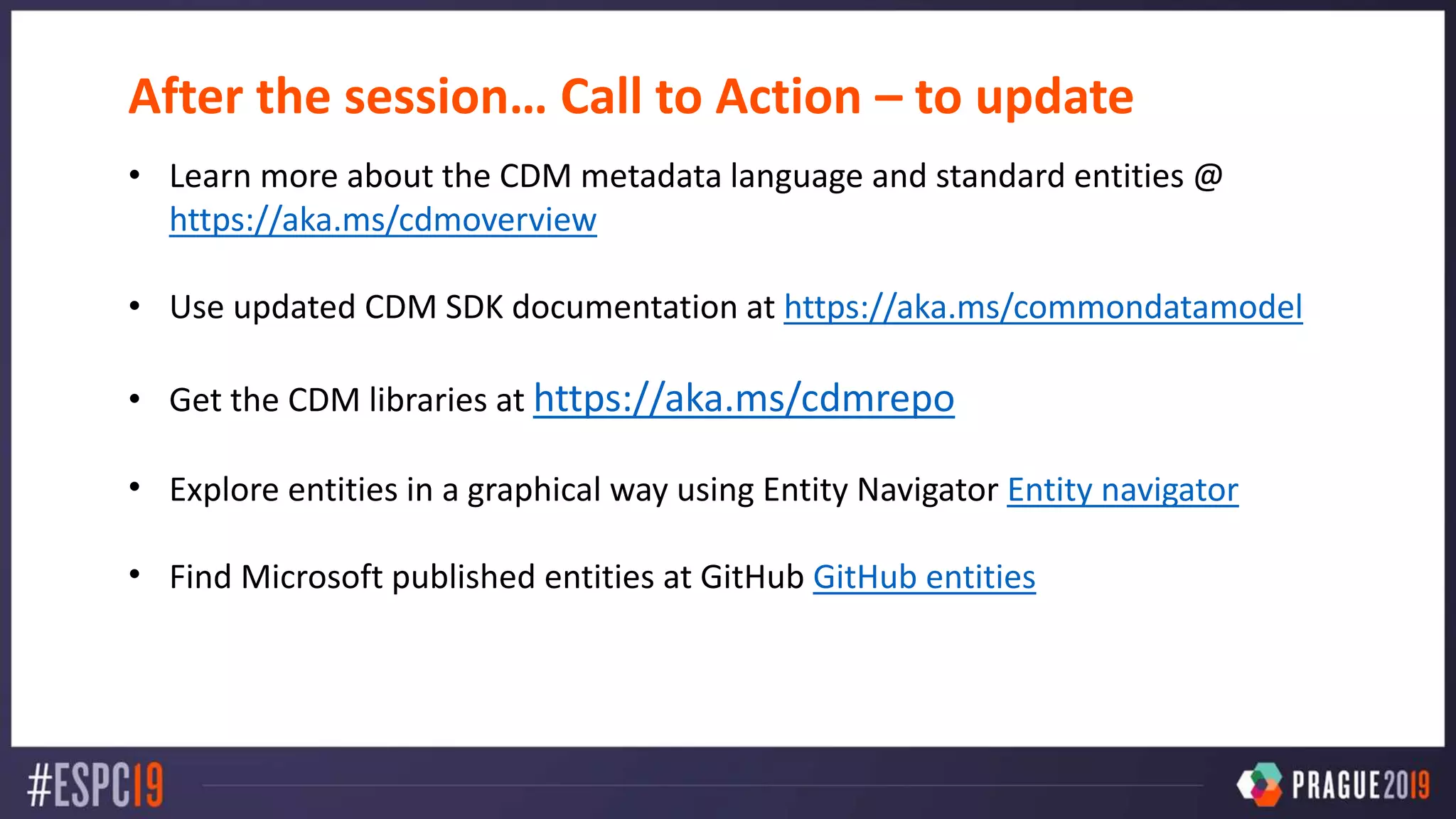 After the session… Call to Action – to update

• Learn more about the CDM metadata language and standard entities @ https://aka.ms/cdmoverview

• Use updated CDM SDK documentation at https://aka.ms/commondatamodel

• Get the CDM libraries at https://aka.ms/cdmrepo

• Explore entities in a graphical way using Entity Navigator Entity navigator

• Find Microsoft published entities at GitHub GitHub entities

#ESPC19

PRAGUE2019